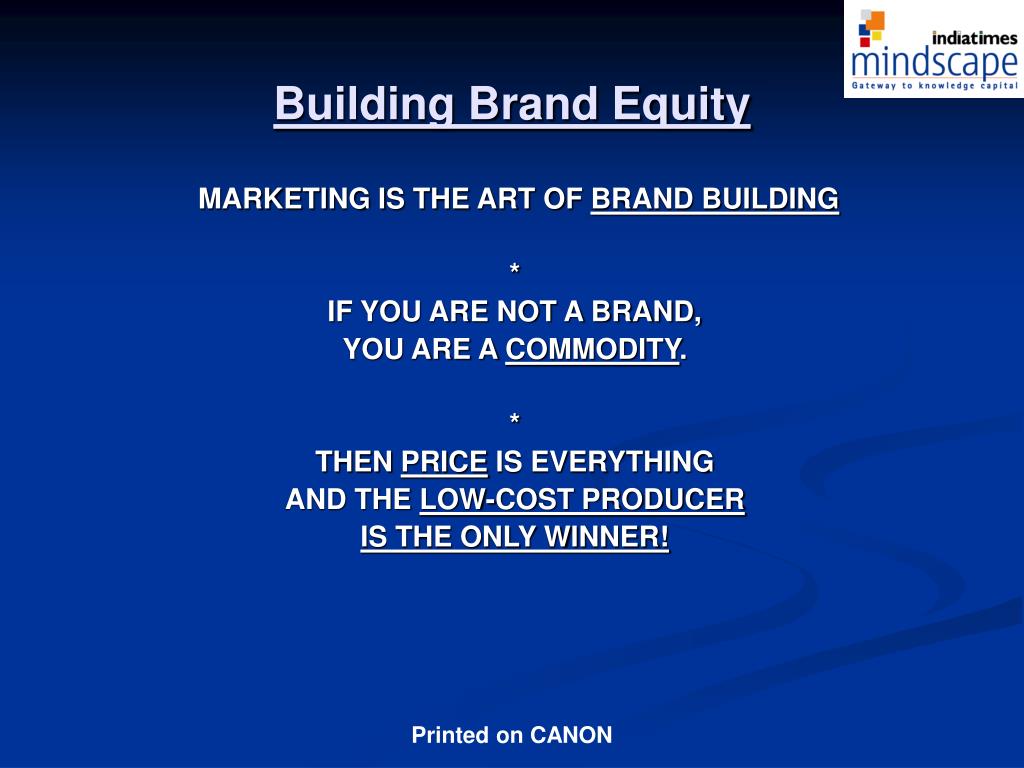 indiatimes
mindscape
Gateway to knowledge capital

Building Brand Equity

MARKETING IS THE ART OF BRAND BUILDING

*

IF YOU ARE NOT A BRAND,
YOU ARE A COMMODITY.

*

THEN PRICE IS EVERYTHING
AND THE LOW-COST PRODUCER
IS THE ONLY WINNER!

Printed on CANON